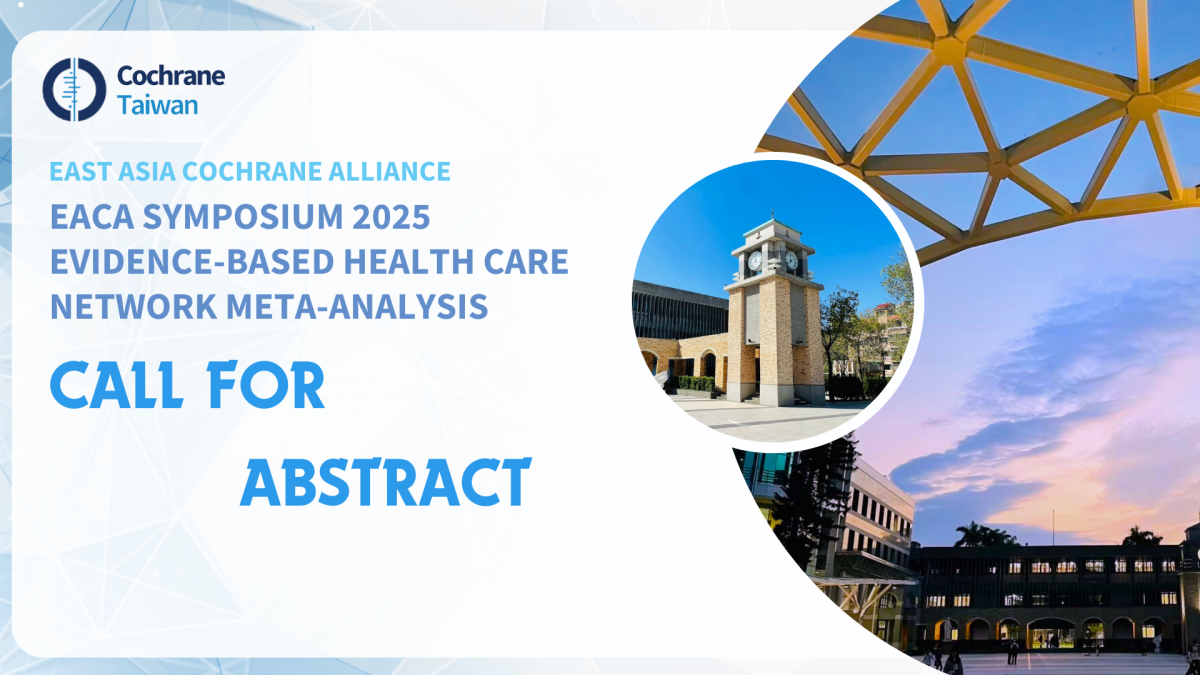 Cochrane
Taiwan

EAST ASIA COCHRANE ALLIANCE
EACA SYMPOSIUM 2025
EVIDENCE-BASED HEALTH CARE
NETWORK META-ANALYSIS

CALL FOR
ABSTRACT